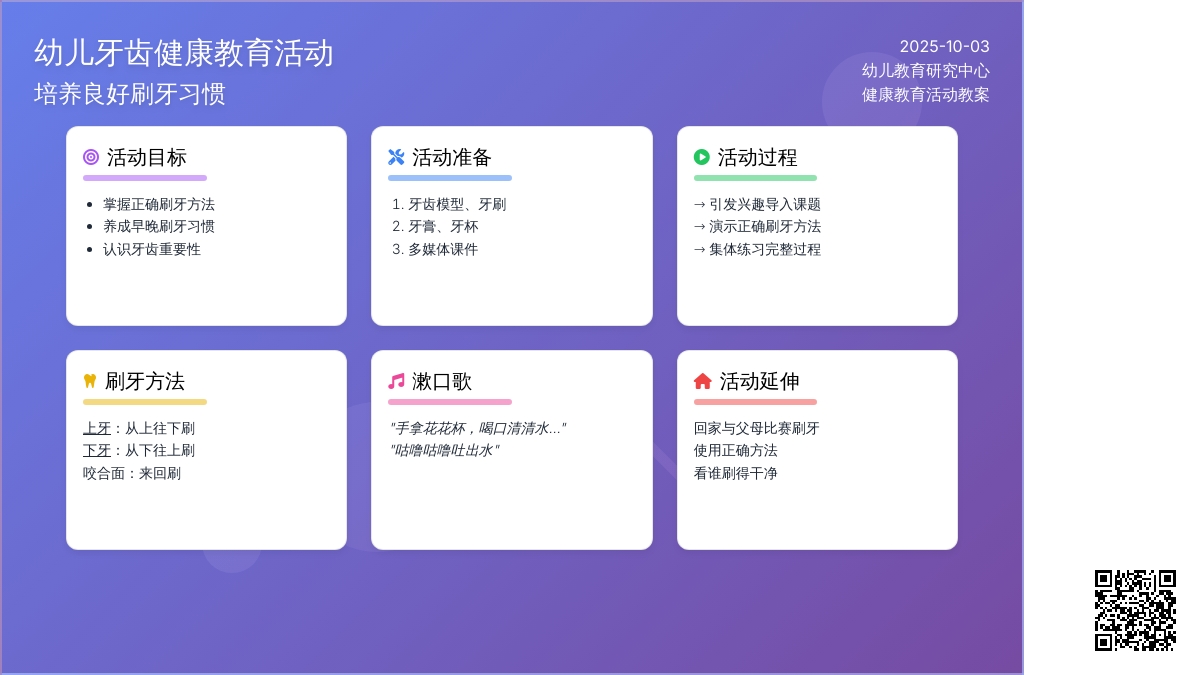 幼儿牙齿健康教育活动
培养良好刷牙习惯

2025-10-03
幼儿教育研究中心
健康教育活动教案

活动目标
- 掌握正确刷牙方法
- 养成早晚刷牙习惯
- 认识牙齿重要性

活动准备
1. 牙齿模型、牙刷
2. 牙膏、牙杯
3. 多媒体课件

活动过程
→ 引发兴趣导入课题
→ 演示正确刷牙方法
→ 集体练习完整过程

刷牙方法
上牙：从上往下刷
下牙：从下往上刷
咬合面：来回刷

漱口歌
"手拿花花杯，喝口清清水..."
"咕噜咕噜吐出水"

活动延伸
回家与父母比赛刷牙
使用正确方法
看谁刷得干净